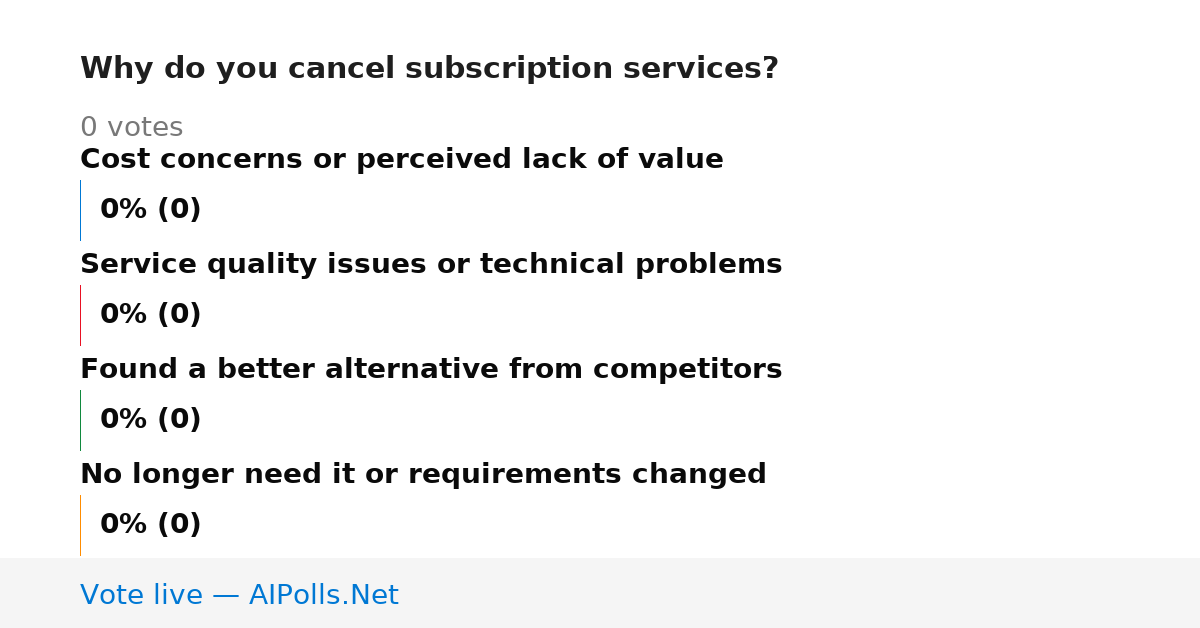 Why do you cancel subscription services?

0 votes

Cost concerns or perceived lack of value

0% (0)

Service quality issues or technical problems

0% (0)

Found a better alternative from competitors

0% (0)

No longer need it or requirements changed

0% (0)

Vote live — AIPolls.Net